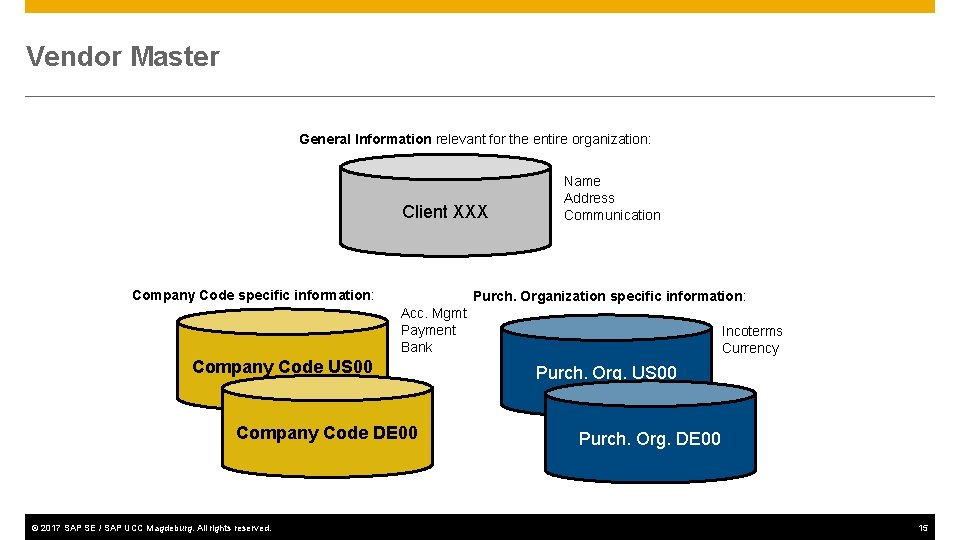 Vendor Master

General Information relevant for the entire organization:

Client XXX

Name
Address
Communication

Company Code specific information:

Acc. Mgmt
Payment
Bank

Company Code US00

Company Code DE00

Purch. Organization specific information:

Incoterms
Currency

Purch. Org. US00

Purch. Org. DE00

© 2017 SAP SE / SAP UCC Magdeburg. All rights reserved.

15